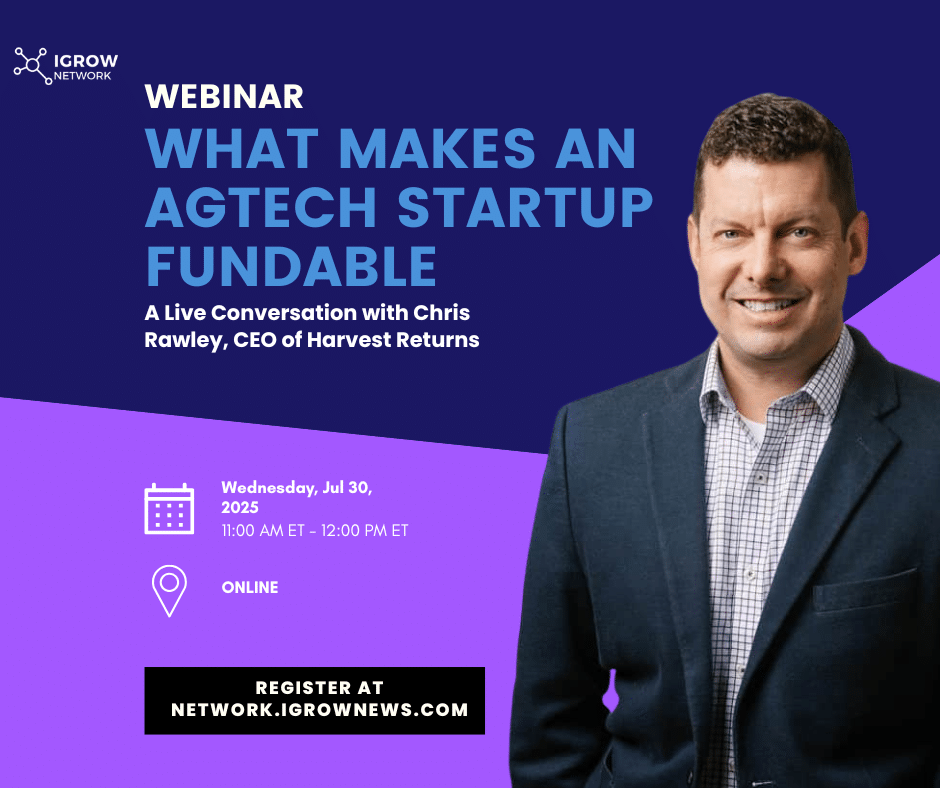 IGROW NETWORK

WEBINAR

WHAT MAKES AN AGTECH STARTUP FUNDABLE

A Live Conversation with Chris Rawley, CEO of Harvest Returns

Wednesday, Jul 30, 2025
11:00 AM ET - 12:00 PM ET

ONLINE

REGISTER AT NETWORK.IGROWNEWS.COM